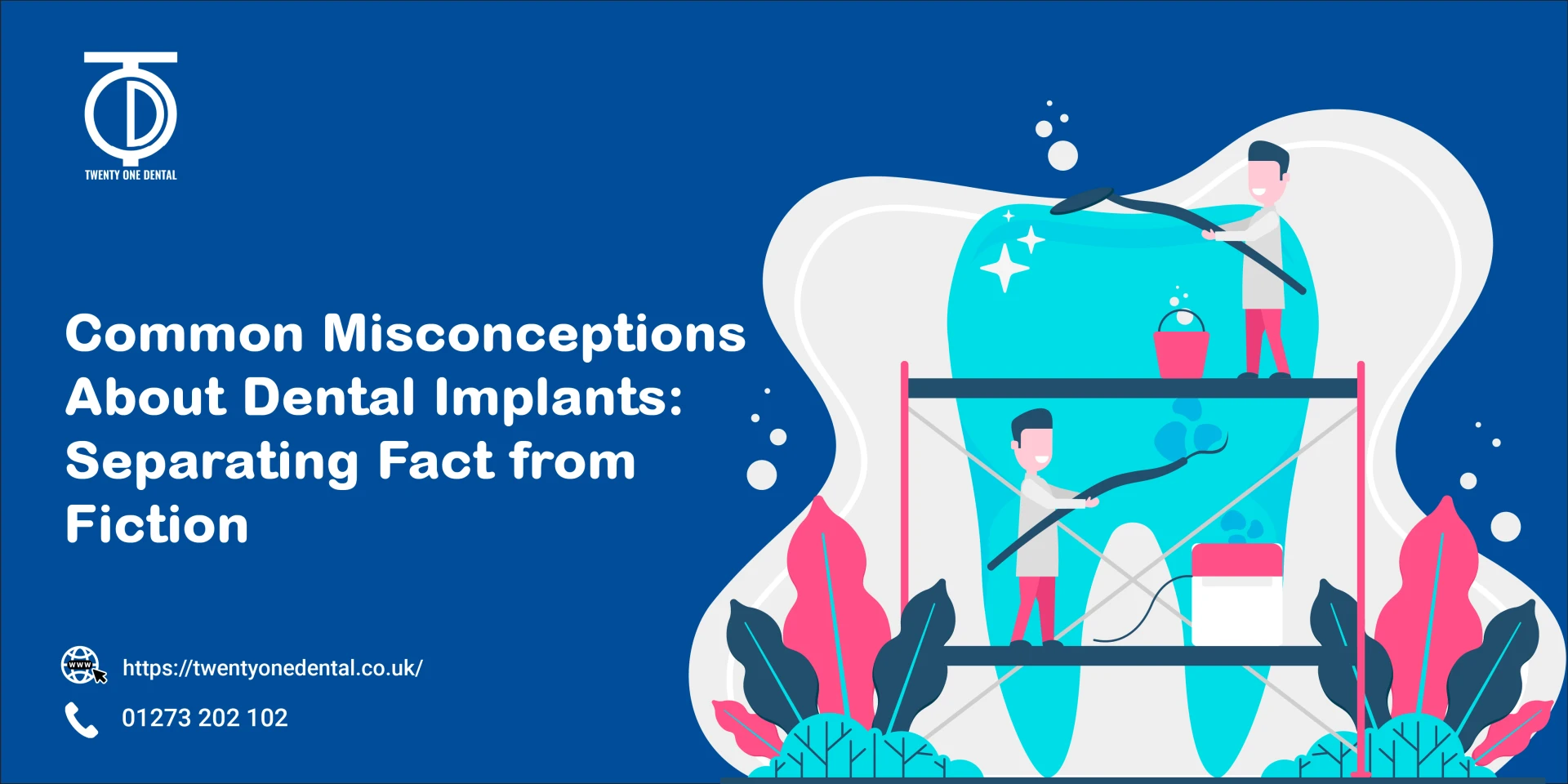 TWENTY ONE DENTAL

Common Misconceptions About Dental Implants: Separating Fact from Fiction

www

https://twentyonedental.co.uk/

01273 202 102